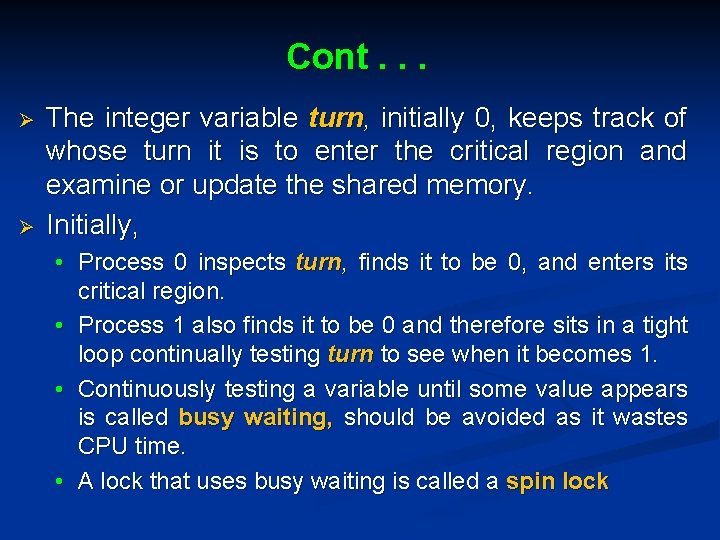 Cont . . .

➢ The integer variable turn, initially 0, keeps track of whose turn it is to enter the critical region and examine or update the shared memory.

➢ Initially,

• Process 0 inspects turn, finds it to be 0, and enters its critical region.

• Process 1 also finds it to be 0 and therefore sits in a tight loop continually testing turn to see when it becomes 1.

• Continuously testing a variable until some value appears is called busy waiting, should be avoided as it wastes CPU time.

• A lock that uses busy waiting is called a spin lock